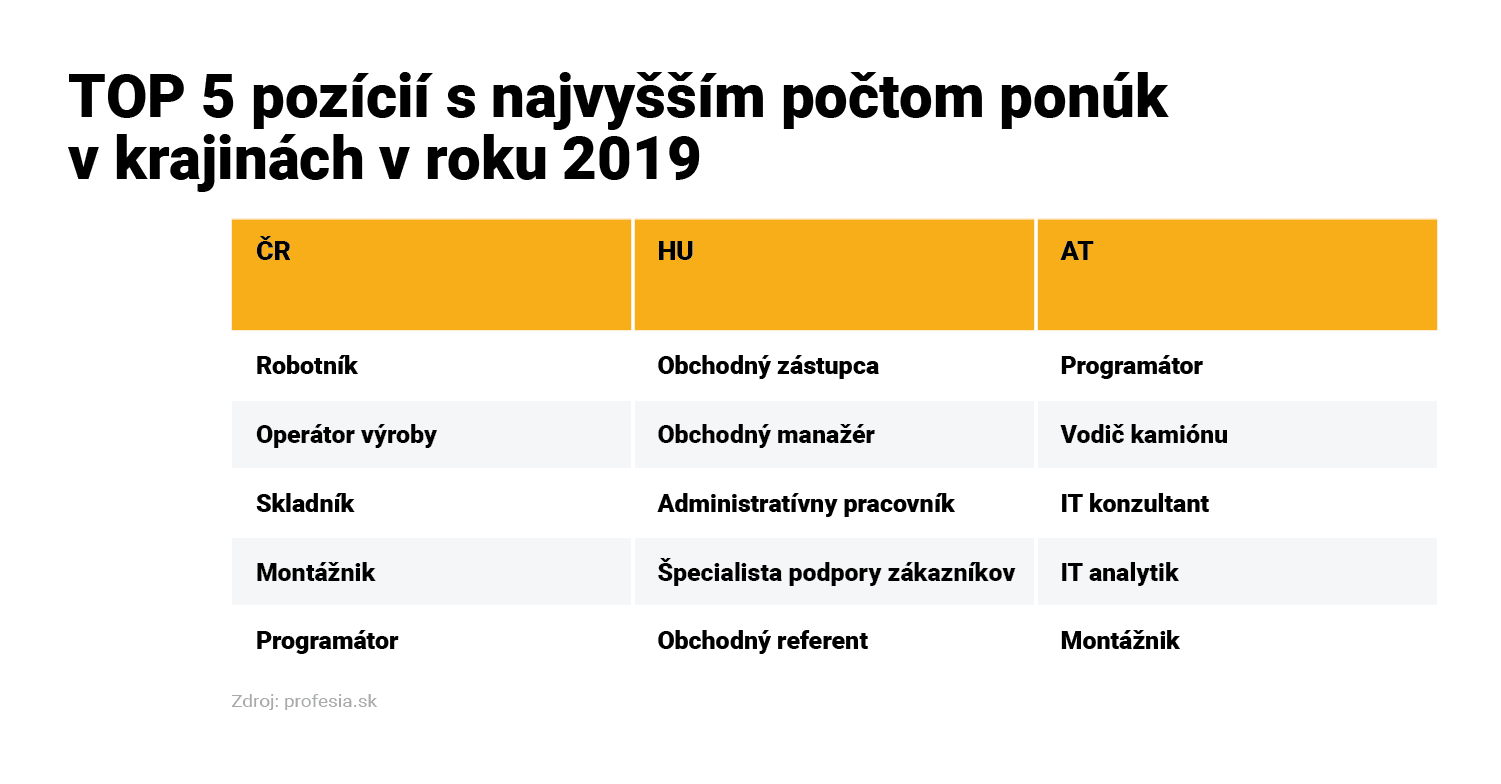 TOP 5 pozícií s najvyšším počtom ponúk v krajinách v roku 2019

| ČR | HU | AT |
|---|---|---|
| Robotník | Obchodný zástupca | Programátor |
| Operátor výroby | Obchodný manažér | Vodič kamiónu |
| Skladník | Administratívny pracovník | IT konzultant |
| Montážnik | Špecialista podpory zákazníkov | IT analytik |
| Programátor | Obchodný referent | Montážnik |

Zdroj: profesia.sk